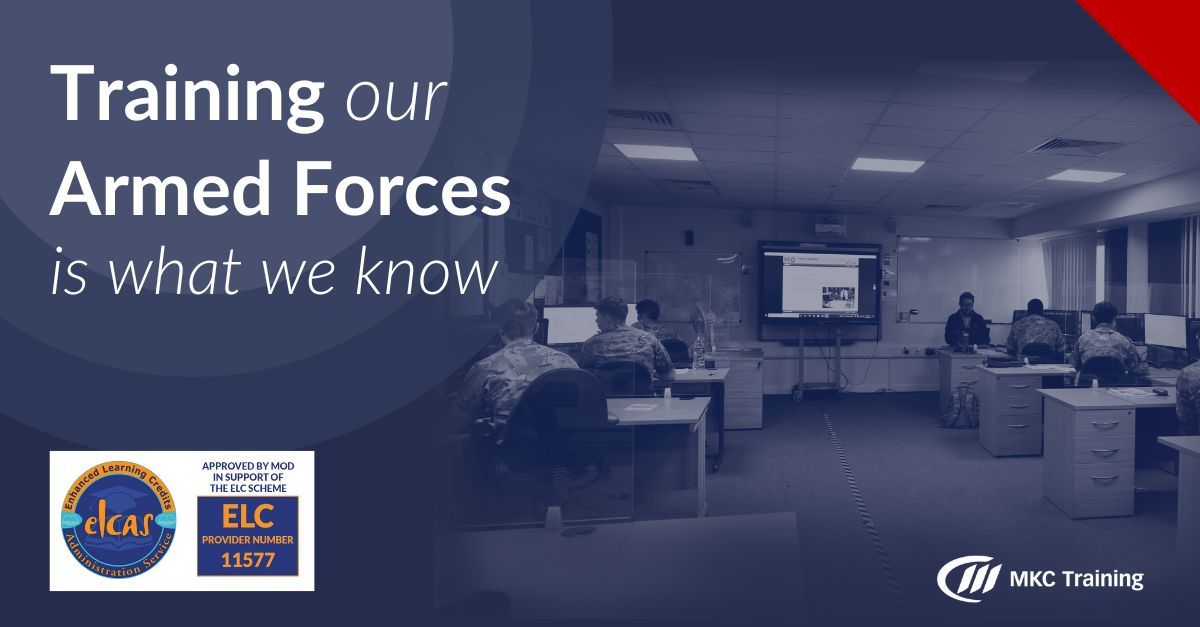 Training our
Armed Forces
is what we know

Enhanced Learning Credits
elcas
Administration Service

APPROVED BY MOD
IN SUPPORT OF
THE ELC SCHEME
ELC
PROVIDER NUMBER
11577

MKC Training